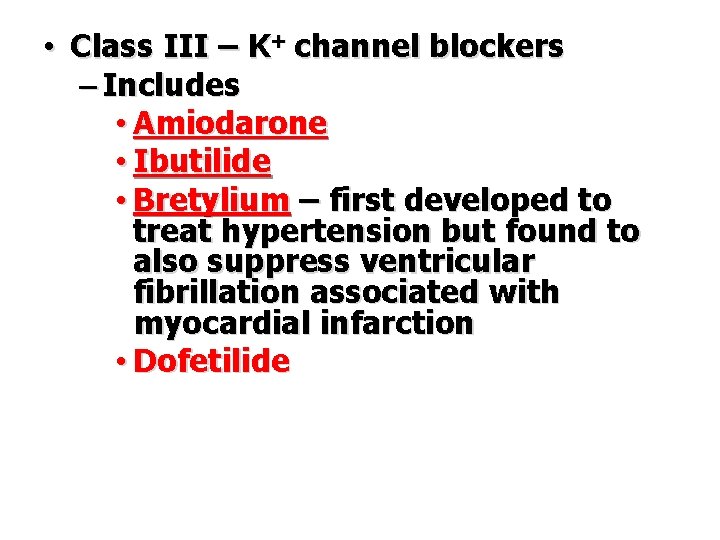 • Class III – $K^+$ channel blockers
– Includes
• Amiodarone
• Ibutilide
• Bretylium – first developed to treat hypertension but found to also suppress ventricular fibrillation associated with myocardial infarction
• Dofetilide